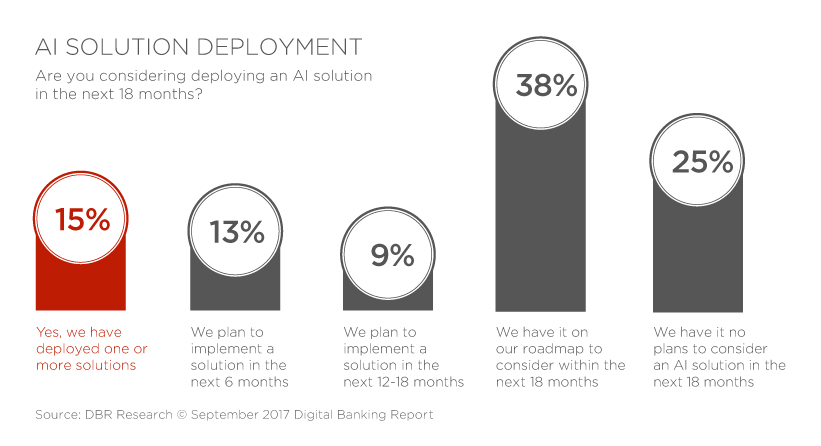 AI SOLUTION DEPLOYMENT

Are you considering deploying an AI solution in the next 18 months?

15%

Yes, we have deployed one or more solutions

13%

We plan to implement a solution in the next 6 months

9%

We plan to implement a solution in the next 12-18 months

38%

We have it on our roadmap to consider within the next 18 months

25%

We have it no plans to consider an AI solution in the next 18 months

Source: DBR Research © September 2017 Digital Banking Report